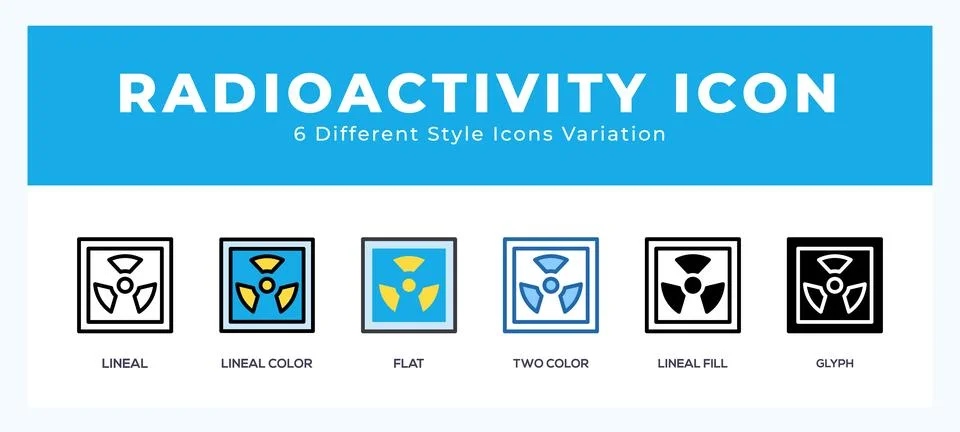 RADIOACTIVITY ICON
6 Different Style Icons Variation

LINEAL LINEAL COLOR FLAT TWO COLOR LINEAL FILL GLYPH